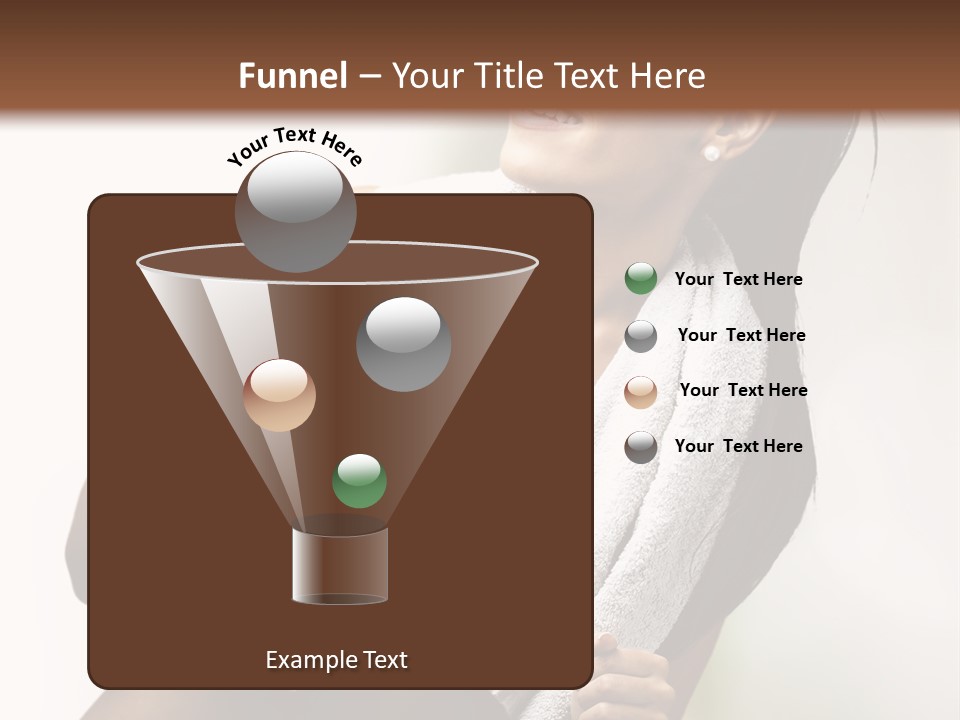 Funnel – Your Title Text Here

Your Text Here

Your Text Here

Your Text Here

Your Text Here

Your Text Here

Example Text